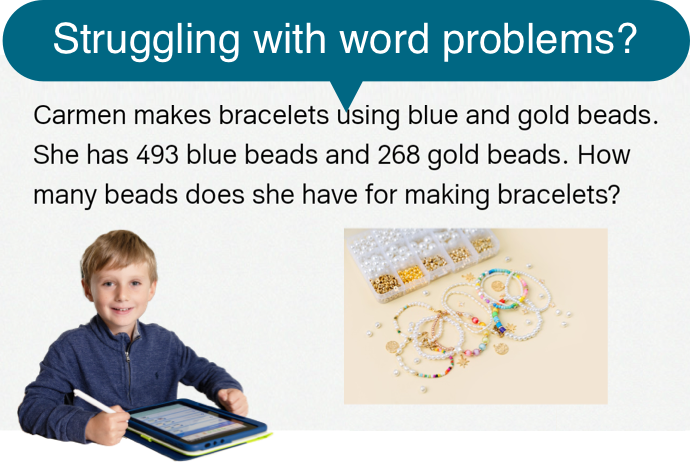 Struggling with word problems?

Carmen makes bracelets using blue and gold beads. She has 493 blue beads and 268 gold beads. How many beads does she have for making bracelets?